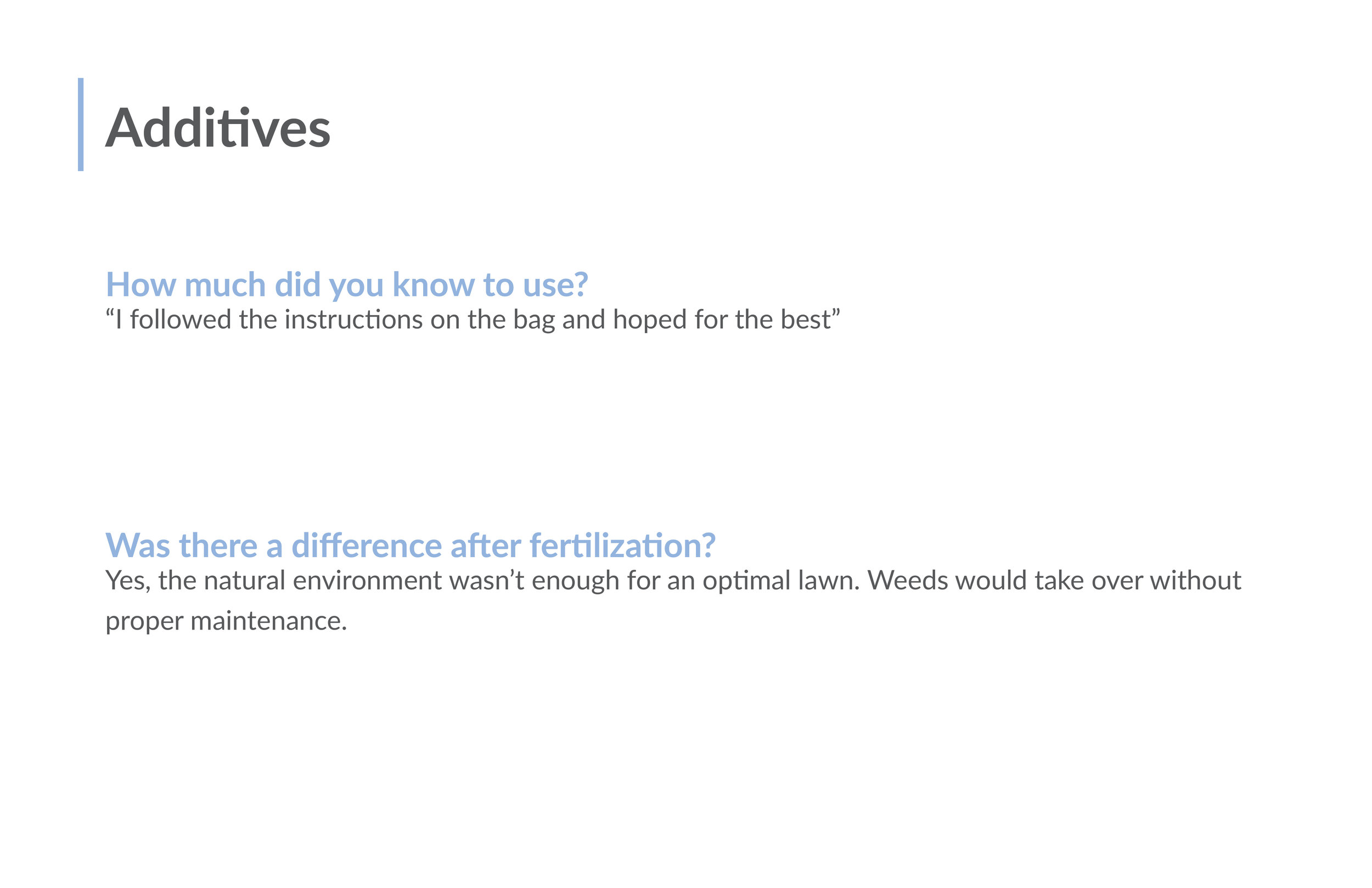 Additives

How much did you know to use?
“I followed the instructions on the bag and hoped for the best”

Was there a difference after fertilization?
Yes, the natural environment wasn’t enough for an optimal lawn. Weeds would take over without proper maintenance.